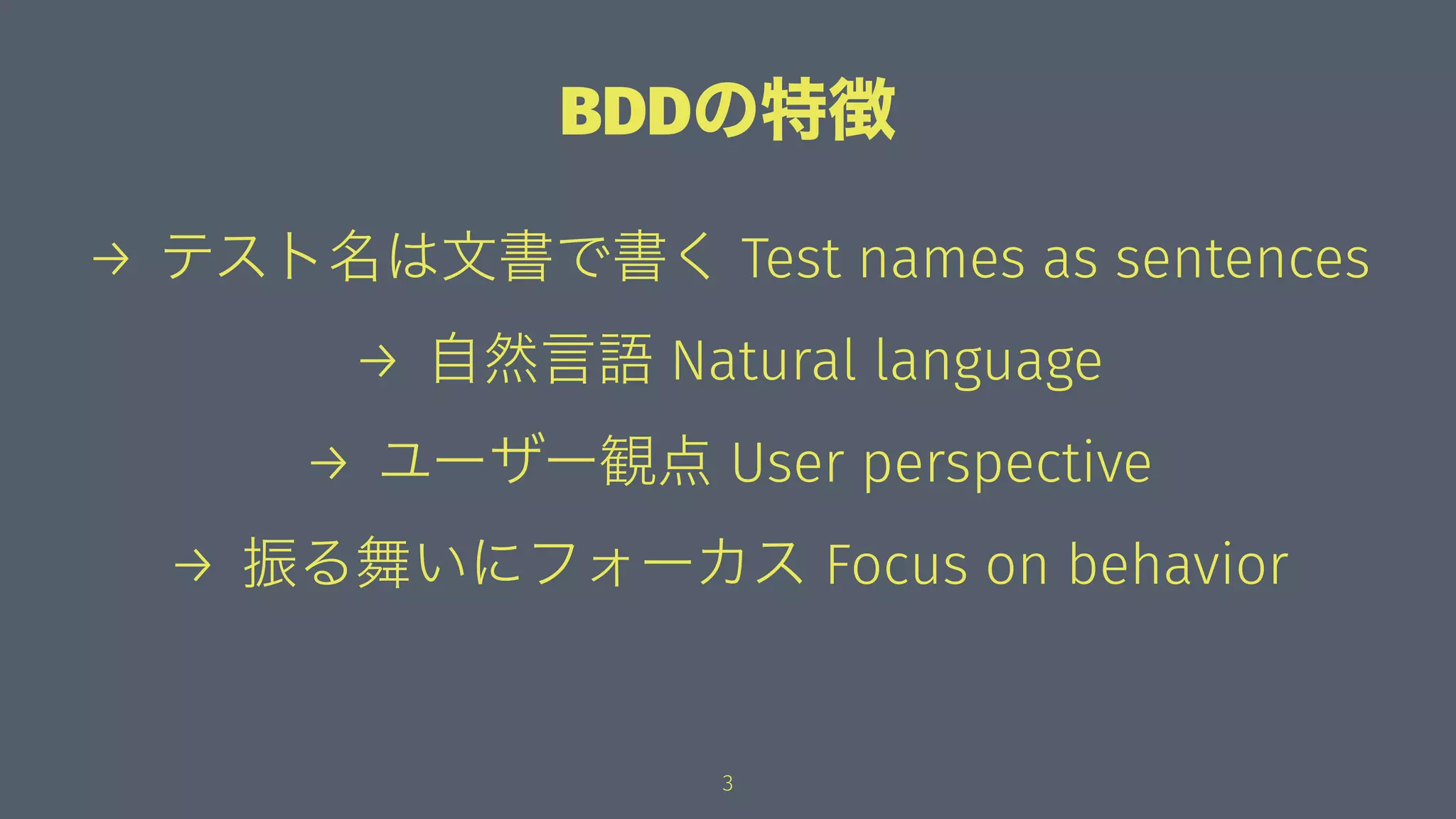 BDDの特徴

→ テスト名は文書で書く Test names as sentences

→ 自然言語 Natural language

→ ユーザー観点 User perspective

→ 振る舞いにフォーカス Focus on behavior

3